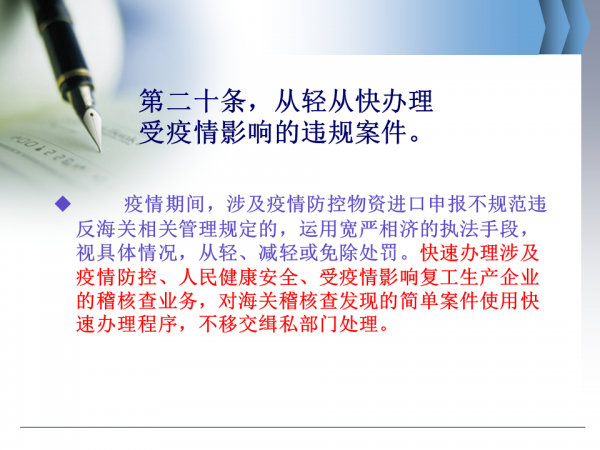 第二十条，从轻从快办理受疫情影响的违规案件。

◆ 疫情期间，涉及疫情防控物资进口申报不规范违反海关相关管理规定的，运用宽严相济的执法手段，视具体情况，从轻、减轻或免除处罚。快速办理涉及疫情防控、人民健康安全、受疫情影响复工生产企业的稽核查业务，对海关稽核查发现的简单案件使用快速办理程序，不移交缉私部门处理。